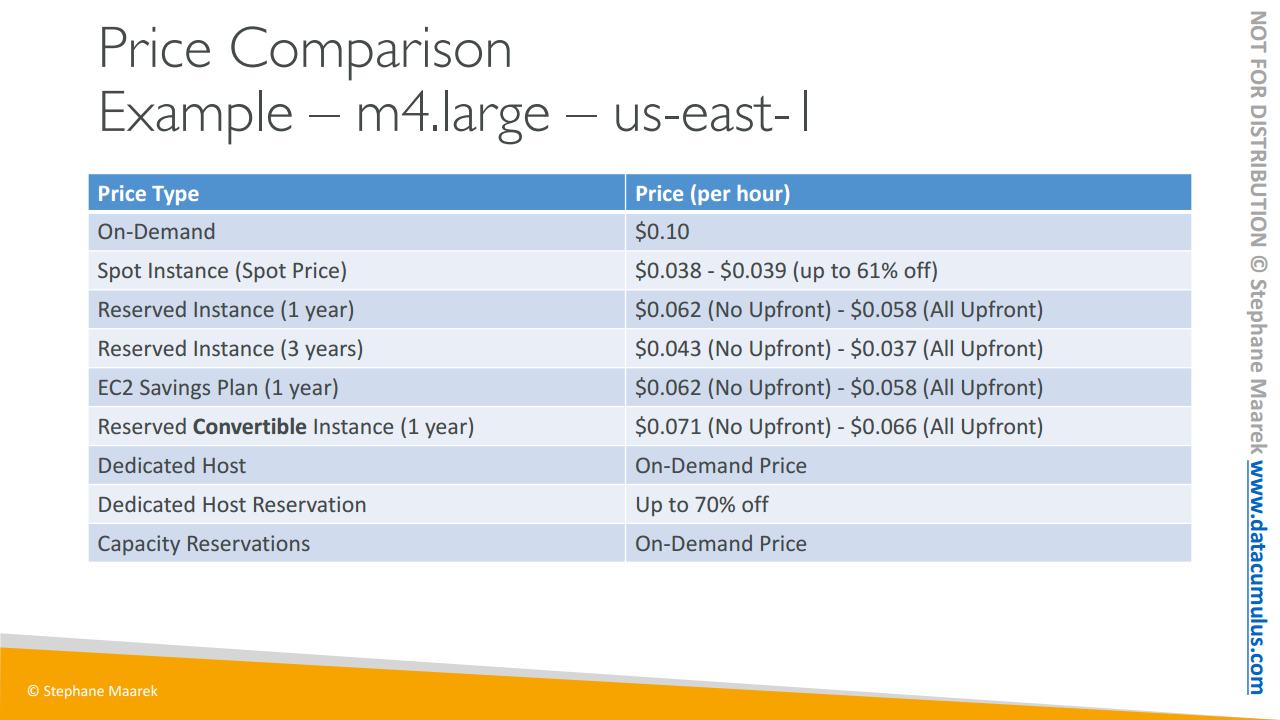 Price Comparison
Example – m4.large – us-east-1

| Price Type | Price (per hour) |
|---|---|
| On-Demand | \$0.10 |
| Spot Instance (Spot Price) | \$0.038 - \$0.039 (up to 61% off) |
| Reserved Instance (1 year) | \$0.062 (No Upfront) - \$0.058 (All Upfront) |
| Reserved Instance (3 years) | \$0.043 (No Upfront) - \$0.037 (All Upfront) |
| EC2 Savings Plan (1 year) | \$0.062 (No Upfront) - \$0.058 (All Upfront) |
| Reserved **Convertible** Instance (1 year) | \$0.071 (No Upfront) - \$0.066 (All Upfront) |
| Dedicated Host | On-Demand Price |
| Dedicated Host Reservation | Up to 70% off |
| Capacity Reservations | On-Demand Price |

NOT FOR DISTRIBUTION © Stephane Maarek www.datacumulus.com

© Stephane Maarek